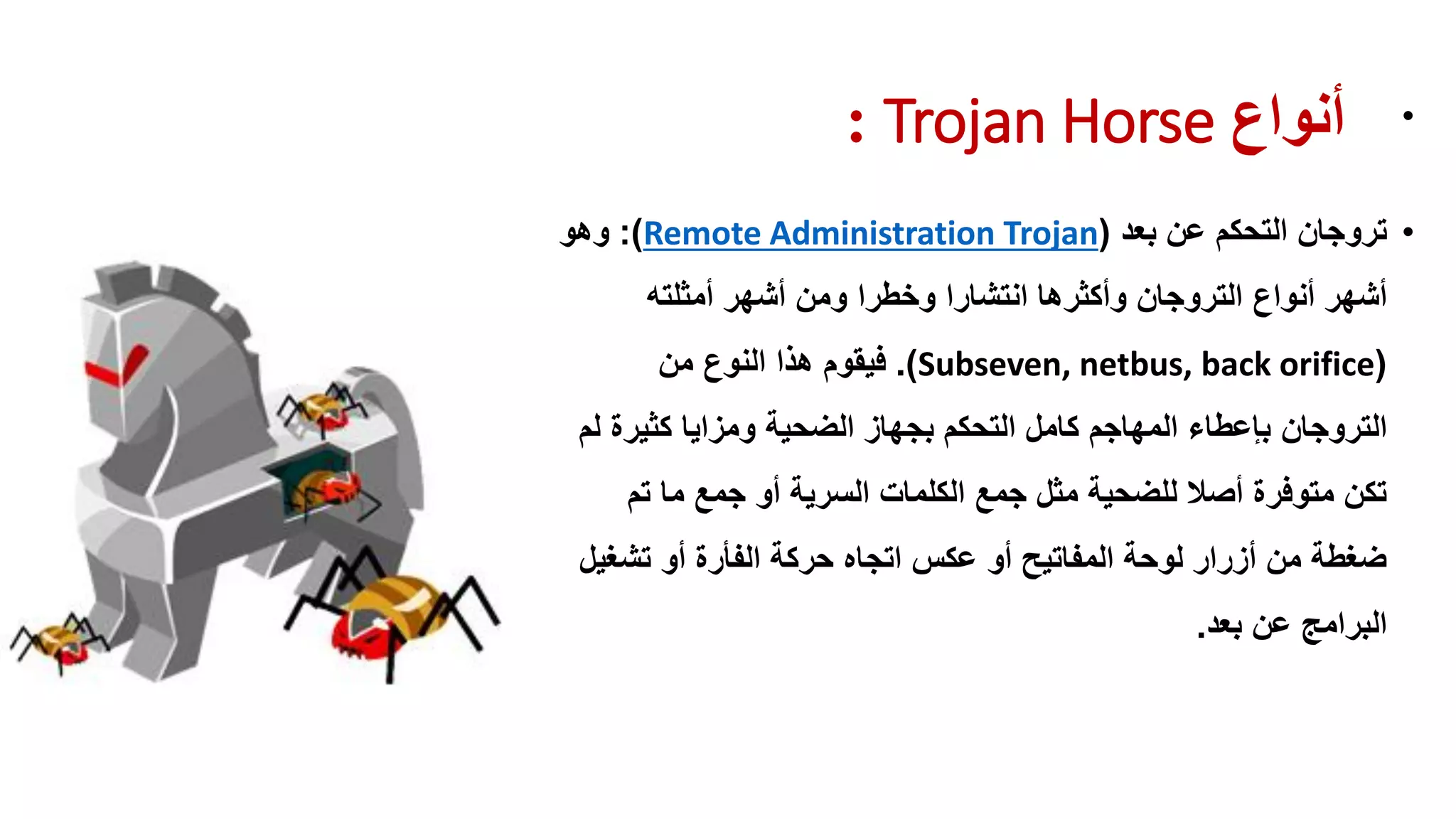 • أنواع Trojan Horse :

• تروجان التحكم عن بعد (Remote Administration Trojan): وهو أشهر أنواع التروجان وأكثرها انتشارا وخطرا ومن أشهر أمثلته (Subseven, netbus, back orifice). فيقوم هذا النوع من التروجان بإعطاء المهاجم كامل التحكم بجهاز الضحية ومزايا كثيرة لم تكن متوفرة أصلا للضحية مثل جمع الكلمات السرية أو جمع ما تم ضغطة من أزرار لوحة المفاتيح أو عكس اتجاه حركة الفأرة أو تشغيل البرامج عن بعد.